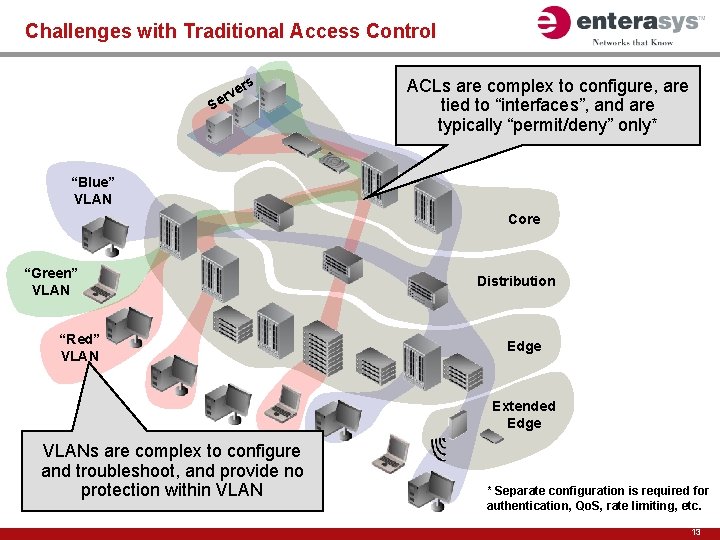 Challenges with Traditional Access Control

enterasys™
Networks that Know

Servers

ACLs are complex to configure, are tied to “interfaces”, and are typically “permit/deny” only*

“Blue” VLAN

“Green” VLAN

“Red” VLAN

Core

Distribution

Edge

Extended Edge

VLANs are complex to configure and troubleshoot, and provide no protection within VLAN

* Separate configuration is required for authentication, QoS, rate limiting, etc.

13